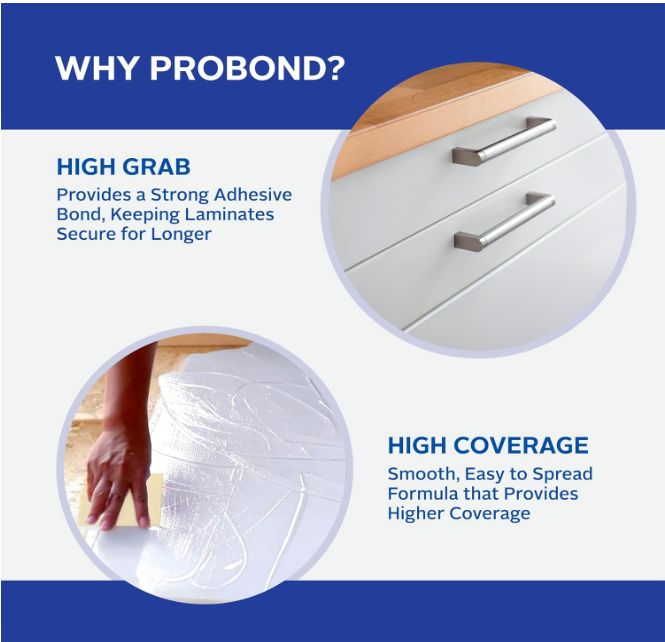 WHY PROBOND?

HIGH GRAB
Provides a Strong Adhesive Bond, Keeping Laminates Secure for Longer

HIGH COVERAGE
Smooth, Easy to Spread Formula that Provides Higher Coverage